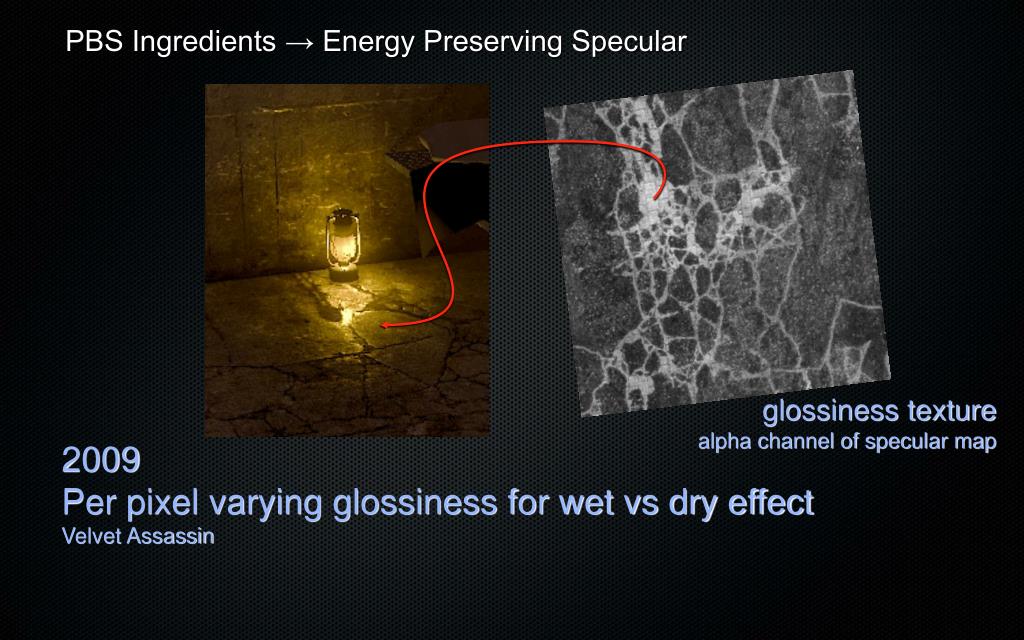 PBS Ingredients → Energy Preserving Specular

glossiness texture
alpha channel of specular map

2009
Per pixel varying glossiness for wet vs dry effect
Velvet Assassin